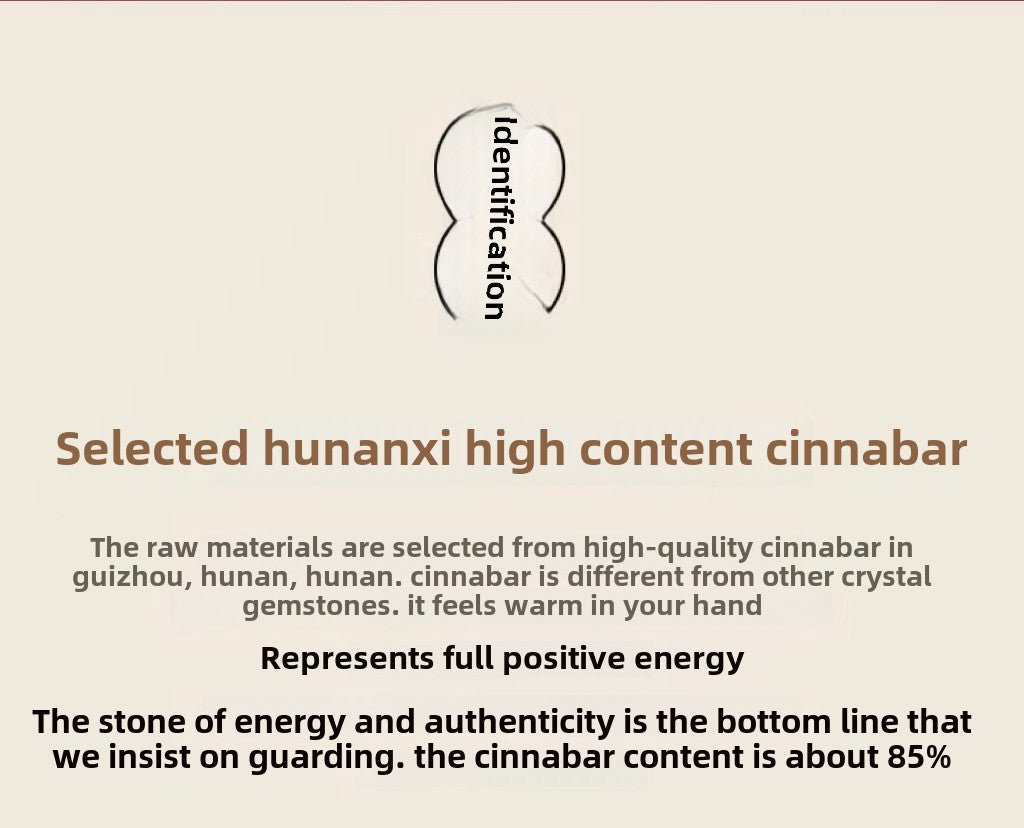 Identification

Selected hunanxi high content cinnabar

The raw materials are selected from high-quality cinnabar in guizhou, hunan, hunan. cinnabar is different from other crystal gemstones. it feels warm in your hand

Represents full positive energy

The stone of energy and authenticity is the bottom line that we insist on guarding. the cinnabar content is about 85%